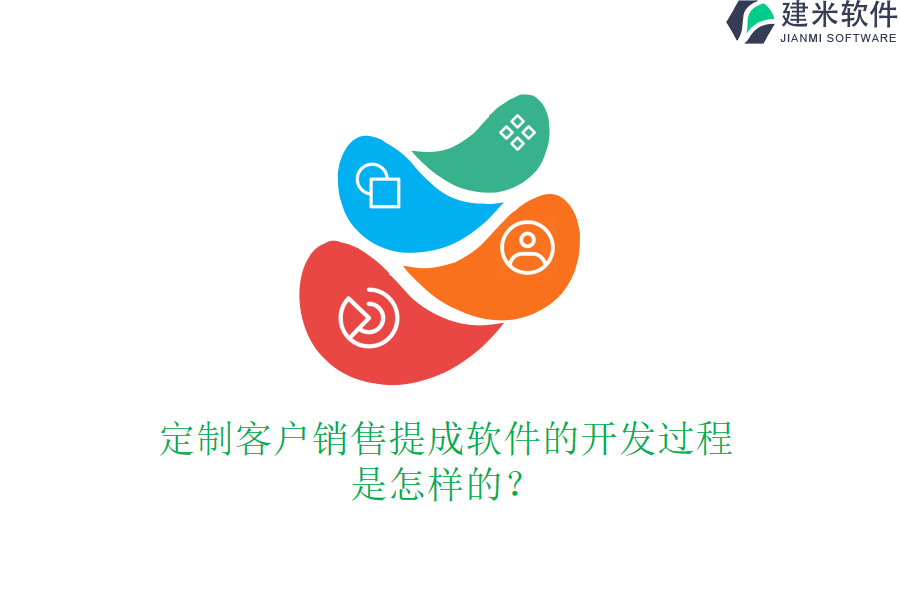 建米软件
JIANMI SOFTWARE

定制客户销售提成软件的开发过程是怎样的？